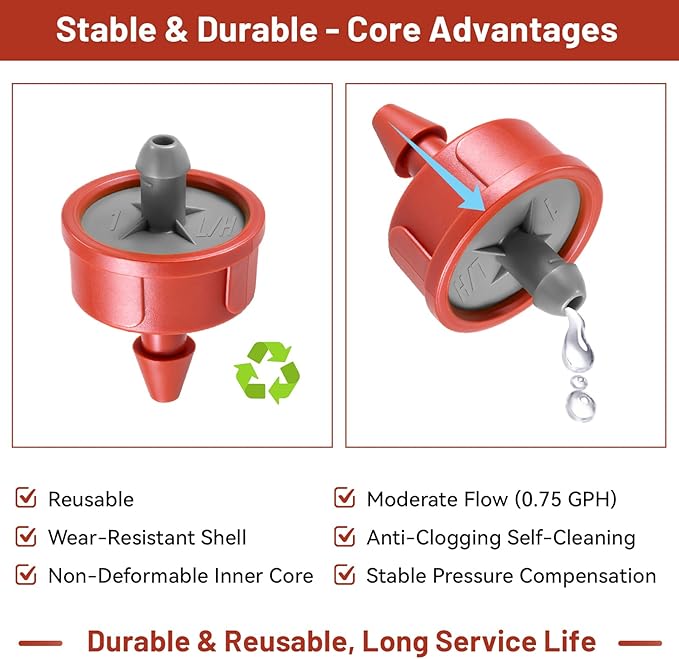 Stable & Durable - Core Advantages

1 L/H

L/H 1

Reusable

Wear-Resistant Shell

Non-Deformable Inner Core

Moderate Flow (0.75 GPH)

Anti-Clogging Self-Cleaning

Stable Pressure Compensation

Durable & Reusable, Long Service Life